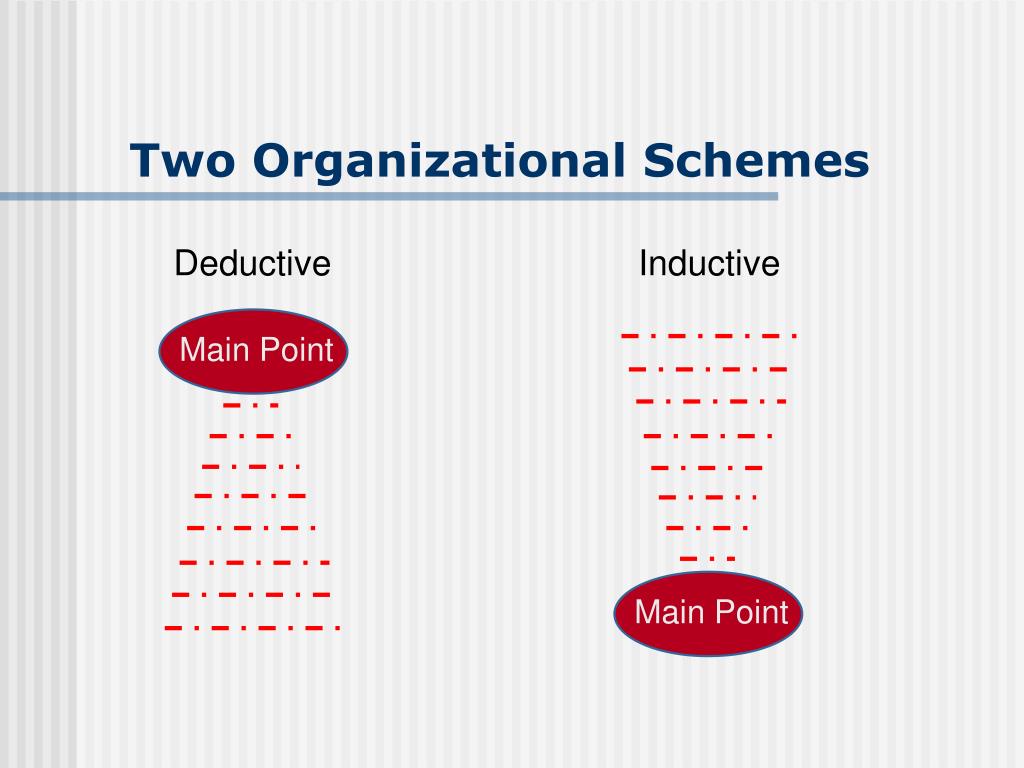 Two Organizational Schemes

Deductive

Main Point

Inductive

Main Point